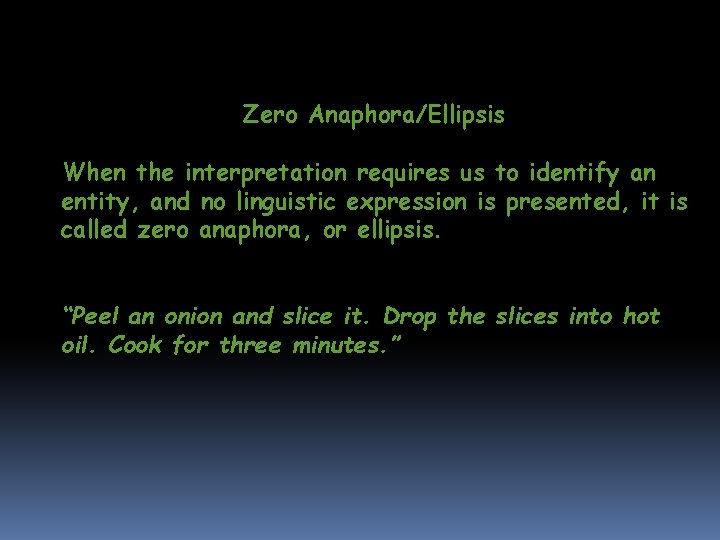 Zero Anaphora/Ellipsis

When the interpretation requires us to identify an entity, and no linguistic expression is presented, it is called zero anaphora, or ellipsis.

“Peel an onion and slice it. Drop the slices into hot oil. Cook for three minutes.”